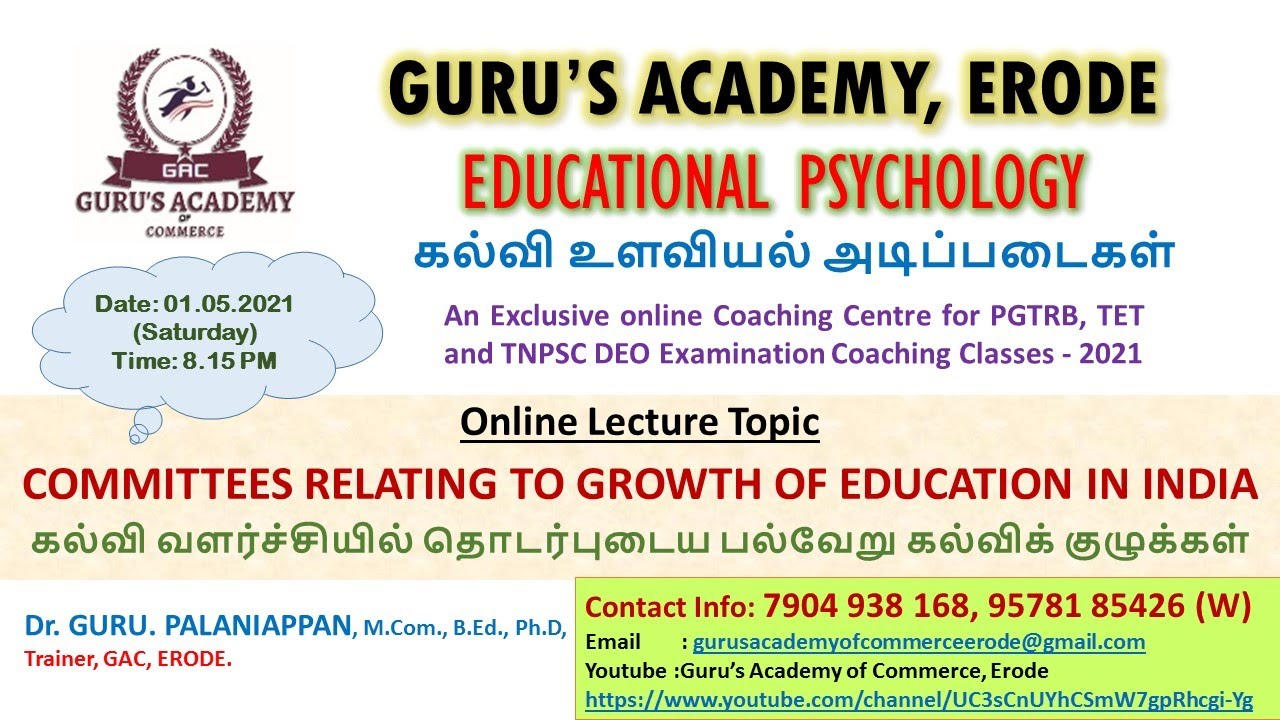 GAC
GURU'S ACADEMY
OF
COMMERCE

GURU'S ACADEMY, ERODE
EDUCATIONAL PSYCHOLOGY
கல்வி உளவியல் அடிப்படைகள்

Date: 01.05.2021
(Saturday)
Time: 8.15 PM

An Exclusive online Coaching Centre for PGTRB, TET and TNPSC DEO Examination Coaching Classes - 2021

Online Lecture Topic
COMMITTEES RELATING TO GROWTH OF EDUCATION IN INDIA
கல்வி வளர்ச்சியில் தொடர்புடைய பல்வேறு கல்விக் குழுக்கள்

Dr. GURU. PALANIAPPAN, M.Com., B.Ed., Ph.D,
Trainer, GAC, ERODE.

Contact Info: 7904 938 168, 95781 85426 (W)
Email : gurusacademyofcommerceerode@gmail.com
Youtube :Guru's Academy of Commerce, Erode
https://www.youtube.com/channel/UC3sCnUYhCSmW7gpRhcgi-Yg